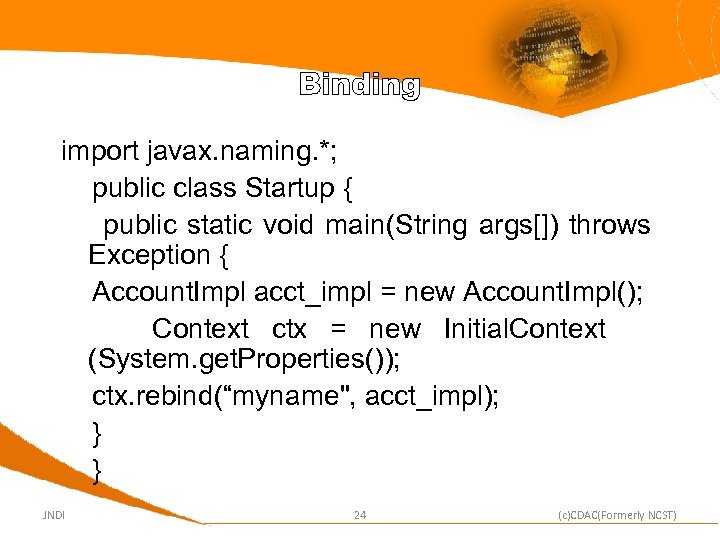 Binding

import javax.naming.*;

public class Startup {

public static void main(String args[]) throws Exception {

AccountImpl acct_impl = new AccountImpl();

Context ctx = new InitialContext (System.getProperties());

ctx.rebind(“myname", acct_impl);

}

}

JNDI

24

(c)CDAC(Formerly NCST)